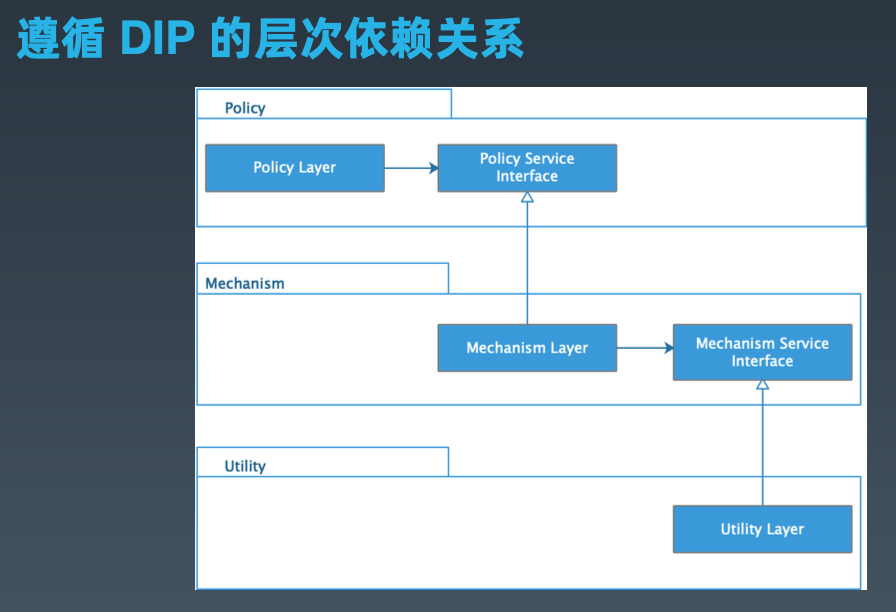 遵循 DIP 的层次依赖关系

Policy

Policy Layer

Policy Service Interface

Mechanism

Mechanism Layer

Mechanism Service Interface

Utility

Utility Layer